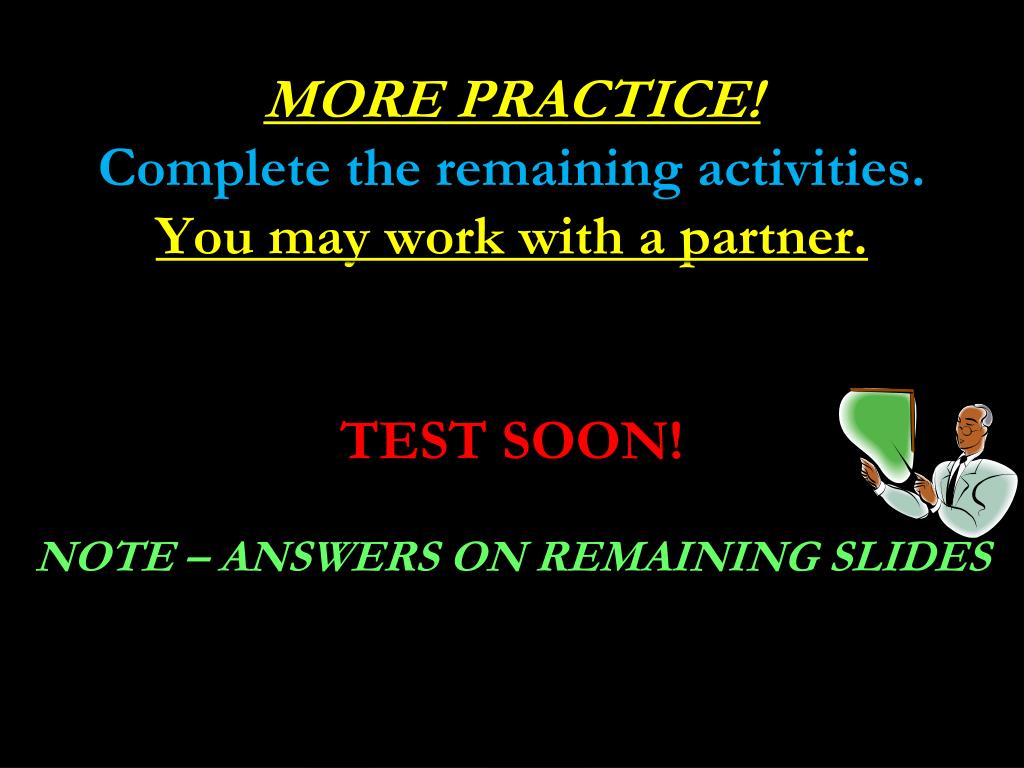 MORE PRACTICE!
Complete the remaining activities.
You may work with a partner.

TEST SOON!

NOTE – ANSWERS ON REMAINING SLIDES